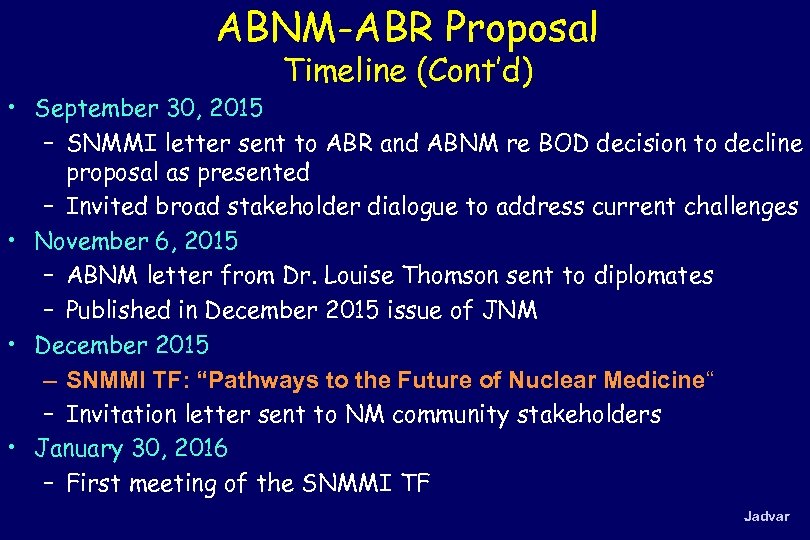 ABNM-ABR Proposal
Timeline (Cont'd)

• September 30, 2015
– SNMMI letter sent to ABR and ABNM re BOD decision to decline proposal as presented
– Invited broad stakeholder dialogue to address current challenges
• November 6, 2015
– ABNM letter from Dr. Louise Thomson sent to diplomates
– Published in December 2015 issue of JNM
• December 2015
– SNMMI TF: "Pathways to the Future of Nuclear Medicine"
– Invitation letter sent to NM community stakeholders
• January 30, 2016
– First meeting of the SNMMI TF

Jadvar